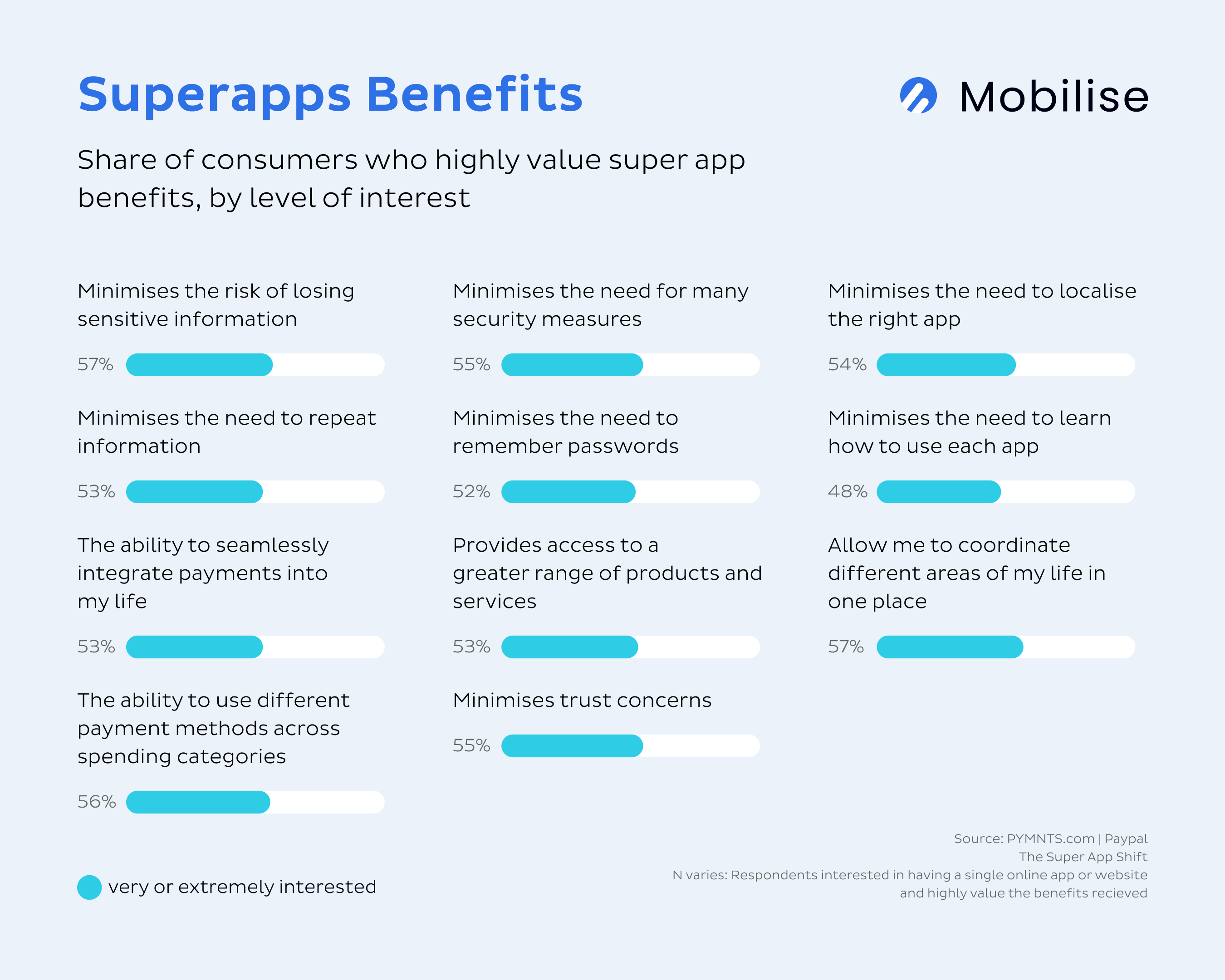 Superapps Benefits

Mobilise

Share of consumers who highly value super app benefits, by level of interest

Minimises the risk of losing sensitive information

57%

Minimises the need to repeat information

53%

The ability to seamlessly integrate payments into my life

53%

The ability to use different payment methods across spending categories

56%

Minimises the need for many security measures

55%

Minimises the need to remember passwords

52%

Provides access to a greater range of products and services

53%

Minimises trust concerns

55%

Minimises the need to localise the right app

54%

Minimises the need to learn how to use each app

48%

Allow me to coordinate different areas of my life in one place

57%

very or extremely interested

Source: PYMNTS.com | Paypal
The Super App Shift
N varies: Respondents interested in having a single online app or website and highly value the benefits recieved